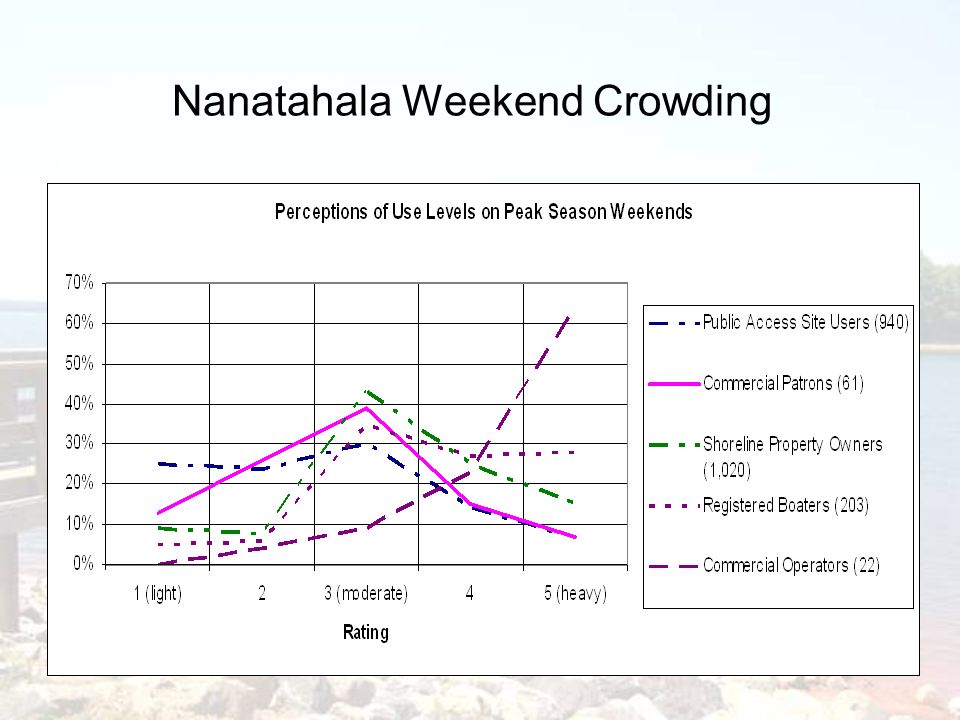 Nanatahala Weekend Crowding

Perceptions of Use Levels on Peak Season Weekends

70%
60%
50%
40%
30%
20%
10%
0%

1 (light)
2
3 (moderate)
4
5 (heavy)

Rating

Public Access Site Users (940)
Commercial Patrons (61)
Shoreline Property Owners (1,020)
Registered Boaters (203)
Commercial Operators (22)